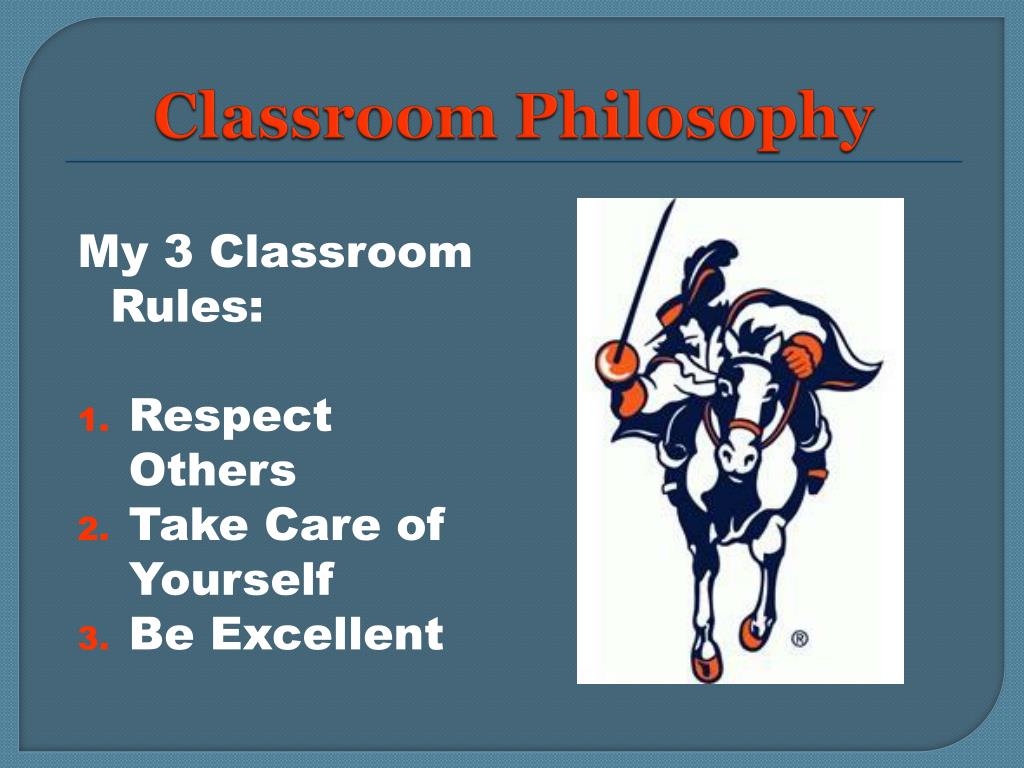 Classroom Philosophy

My 3 Classroom Rules:

1. Respect Others
2. Take Care of Yourself
3. Be Excellent

®